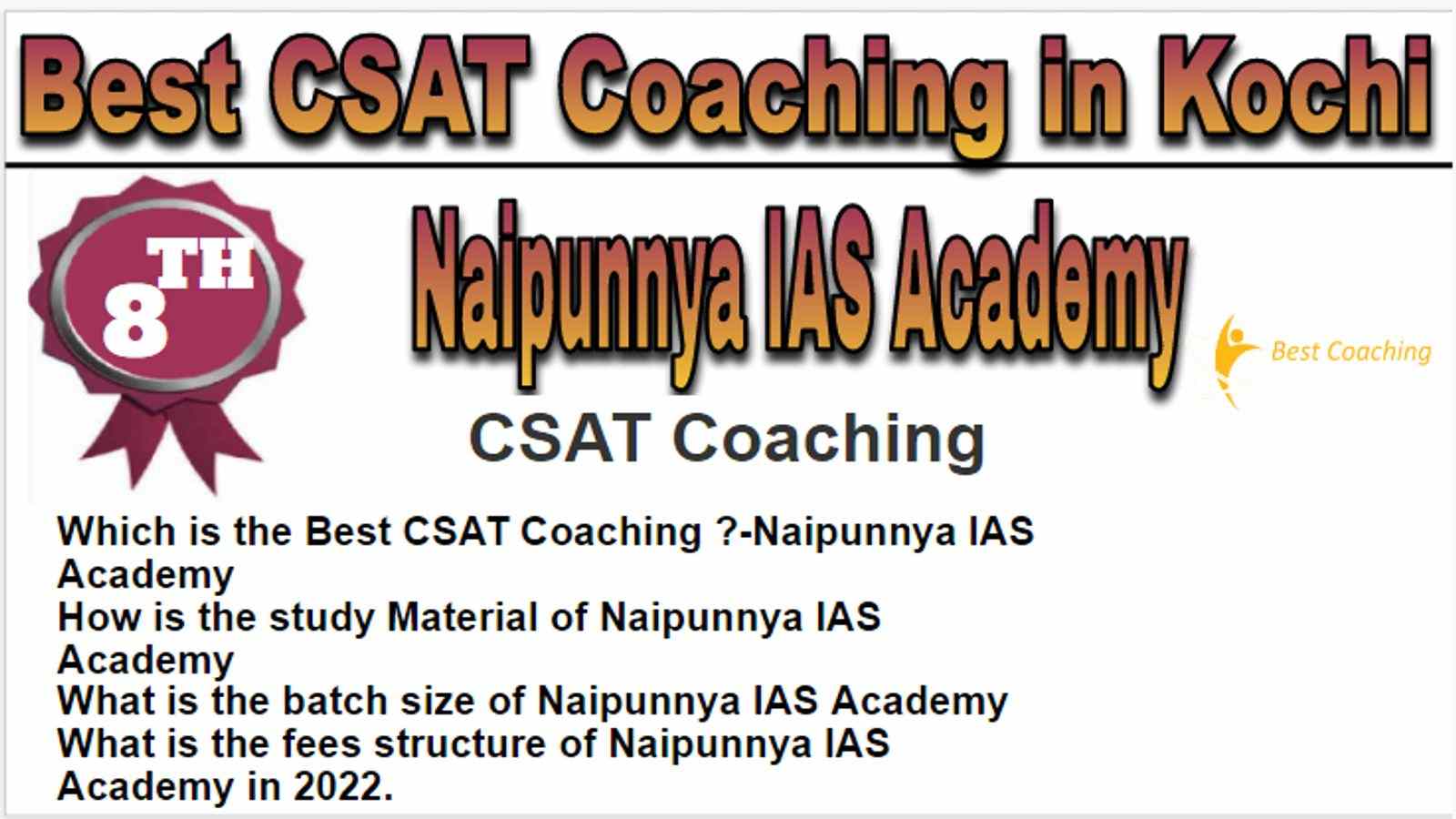 Best CSAT Coaching in Kochi

8TH

Naipunnya IAS Academy

Best Coaching

CSAT Coaching

Which is the Best CSAT Coaching ?-Naipunnya IAS Academy
How is the study Material of Naipunnya IAS Academy
What is the batch size of Naipunnya IAS Academy
What is the fees structure of Naipunnya IAS Academy in 2022.